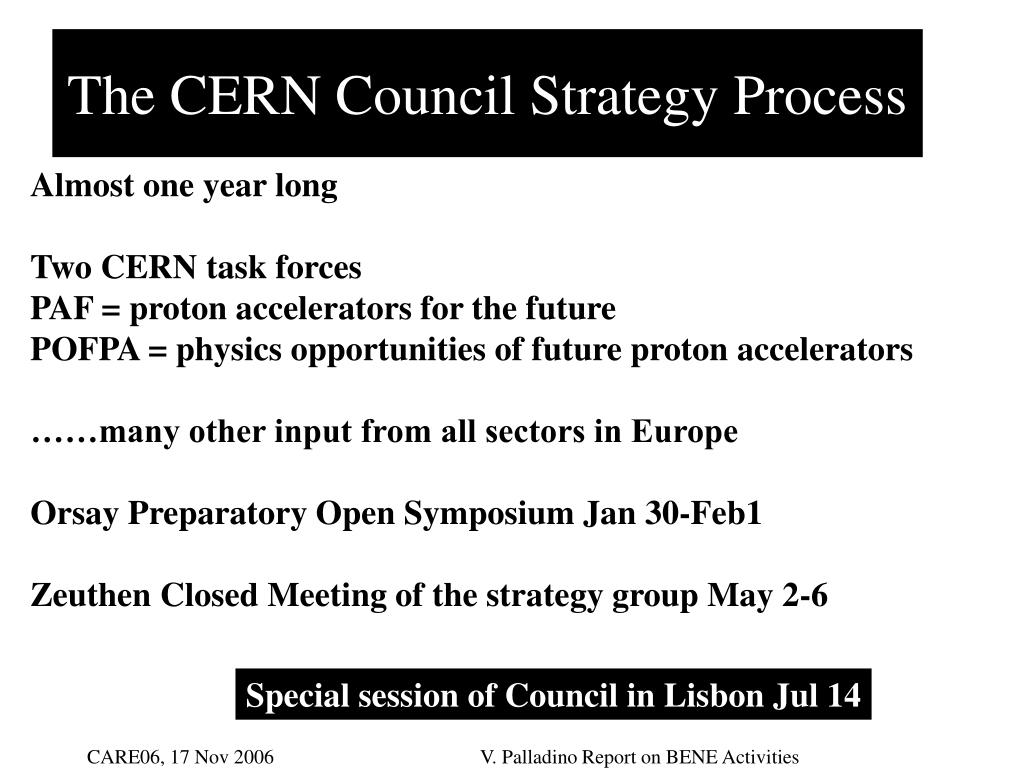 The CERN Council Strategy Process

Almost one year long

Two CERN task forces
PAF = proton accelerators for the future
POFPA = physics opportunities of future proton accelerators

……many other input from all sectors in Europe

Orsay Preparatory Open Symposium Jan 30-Feb1

Zeuthen Closed Meeting of the strategy group May 2-6

Special session of Council in Lisbon Jul 14

CARE06, 17 Nov 2006

V. Palladino Report on BENE Activities